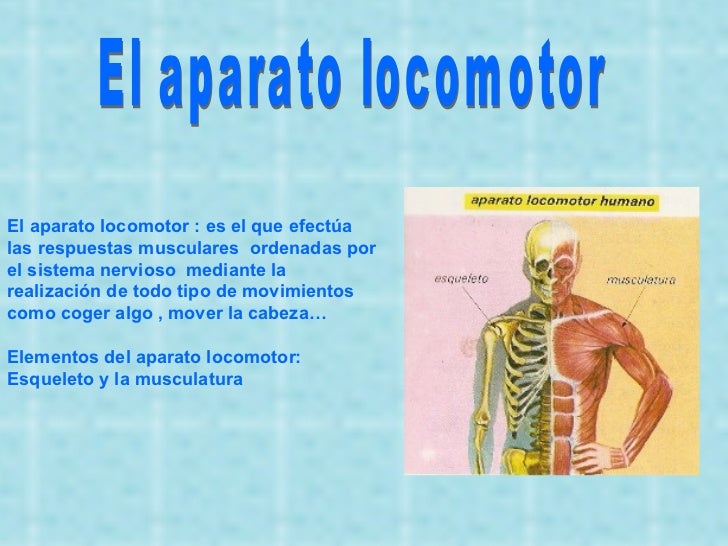 El aparato locomotor

El aparato locomotor : es el que efectúa las respuestas musculares ordenadas por el sistema nervioso mediante la realización de todo tipo de movimientos como coger algo , mover la cabeza…

Elementos del aparato locomotor: Esqueleto y la musculatura

aparato locomotor humano

esqueleto

musculatura